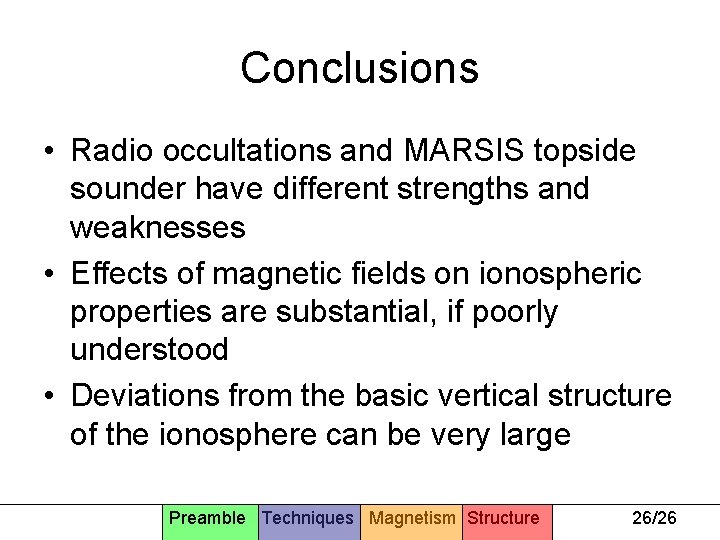 Conclusions

• Radio occultations and MARSIS topside sounder have different strengths and weaknesses

• Effects of magnetic fields on ionospheric properties are substantial, if poorly understood

• Deviations from the basic vertical structure of the ionosphere can be very large

Preamble Techniques Magnetism Structure 26/26